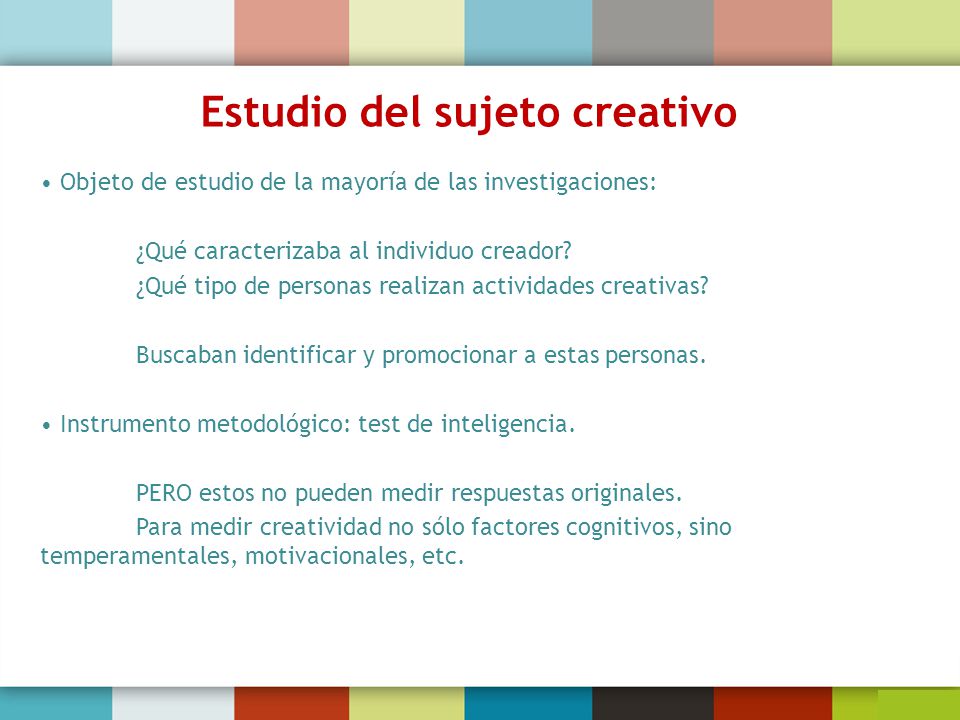 Estudio del sujeto creativo

• Objeto de estudio de la mayoría de las investigaciones:

¿Qué caracterizaba al individuo creador?
¿Qué tipo de personas realizan actividades creativas?

Buscaban identificar y promocionar a estas personas.

• Instrumento metodológico: test de inteligencia.

PERO estos no pueden medir respuestas originales.
Para medir creatividad no sólo factores cognitivos, sino temperamentales, motivacionales, etc.